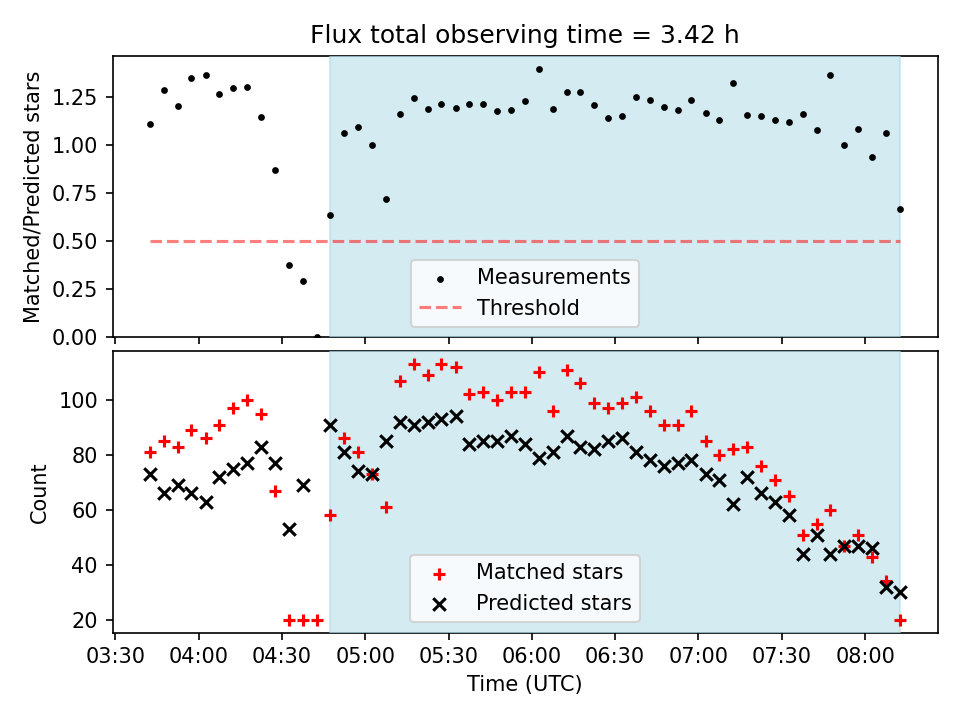 Flux total observing time = 3.42 h

Matched/Predicted stars

1.25
1.00
0.75
0.50
0.25
0.00

Measurements
Threshold

Count

100
80
60
40
20

Matched stars
Predicted stars

03:30 04:00 04:30 05:00 05:30 06:00 06:30 07:00 07:30 08:00

Time (UTC)